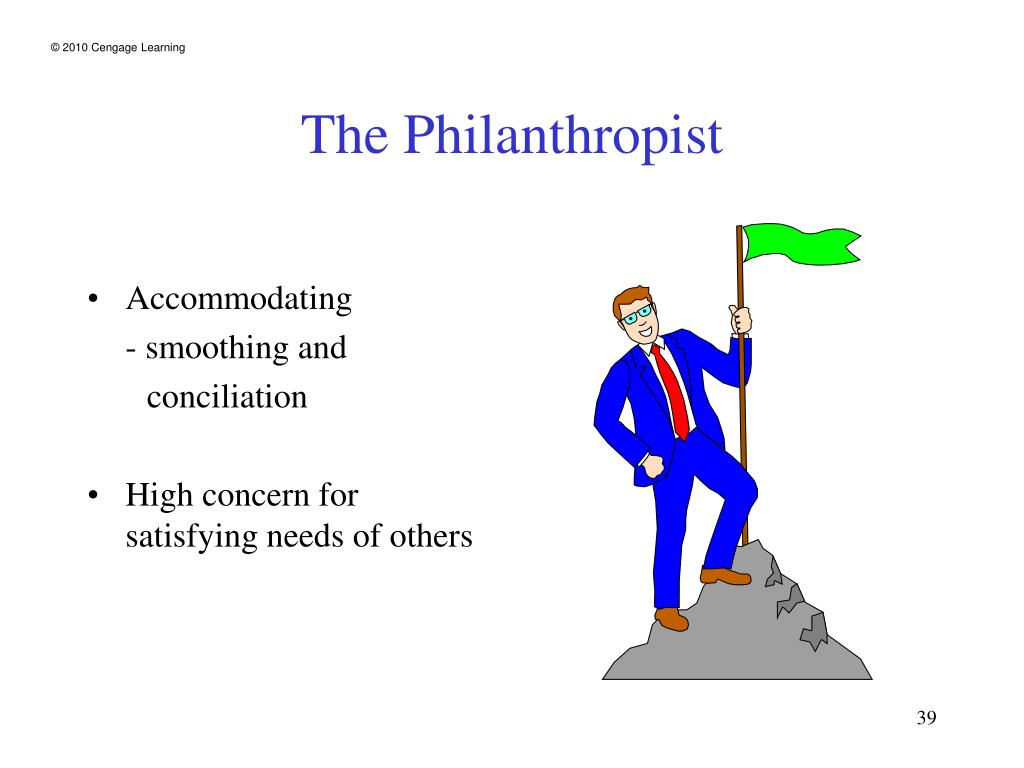 © 2010 Cengage Learning

The Philanthropist

• Accommodating
- smoothing and conciliation

• High concern for satisfying needs of others

39